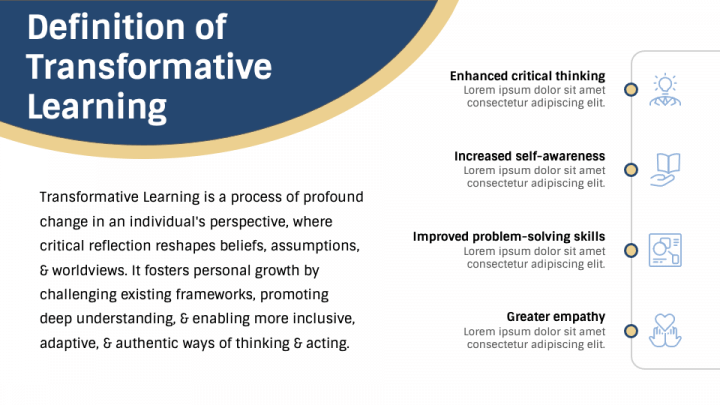 Definition of Transformative Learning

Transformative Learning is a process of profound change in an individual's perspective, where critical reflection reshapes beliefs, assumptions, & worldviews. It fosters personal growth by challenging existing frameworks, promoting deep understanding, & enabling more inclusive, adaptive, & authentic ways of thinking & acting.

Enhanced critical thinking
Lorem ipsum dolor sit amet consectetur adipiscing elit.

Increased self-awareness
Lorem ipsum dolor sit amet consectetur adipiscing elit.

Improved problem-solving skills
Lorem ipsum dolor sit amet consectetur adipiscing elit.

Greater empathy
Lorem ipsum dolor sit amet consectetur adipiscing elit.